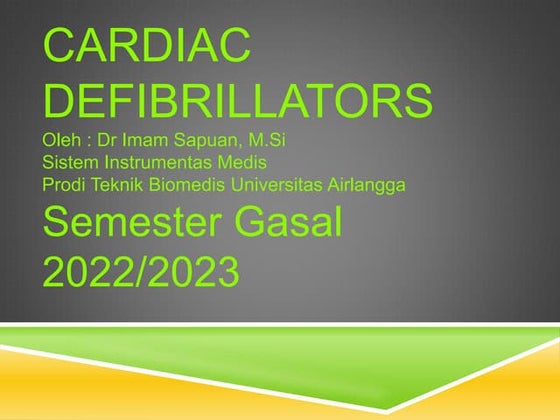 CARDIAC DEFIBRILLATORS
Oleh : Dr Imam Sapuan, M.Si
Sistem Instrumentas Medis
Prodi Teknik Biomedis Universitas Airlangga
Semester Gasal 2022/2023